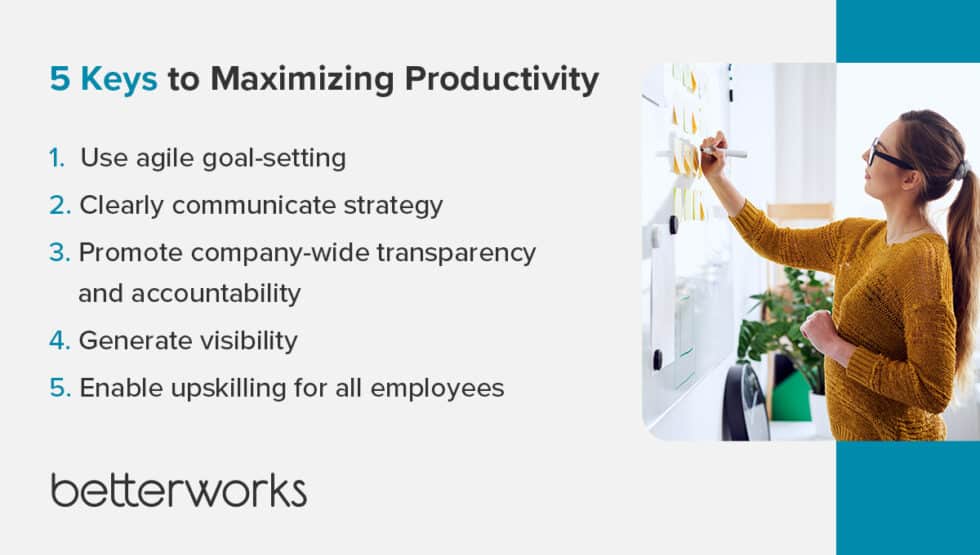 5 Keys to Maximizing Productivity

1. Use agile goal-setting
2. Clearly communicate strategy
3. Promote company-wide transparency and accountability
4. Generate visibility
5. Enable upskilling for all employees

betterworks